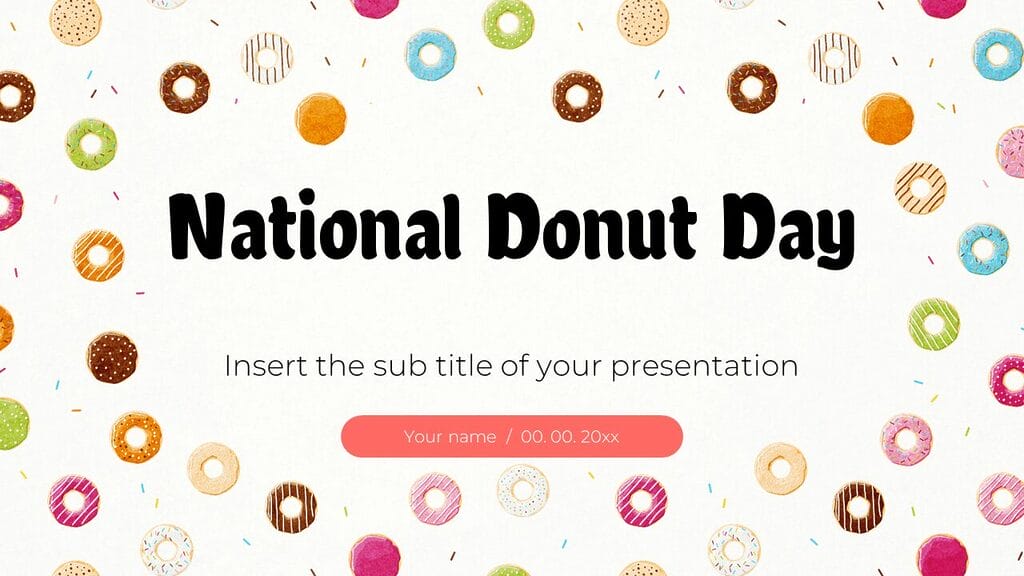 National Donut Day

Insert the sub title of your presentation

Your name / 00. 00. 20xx